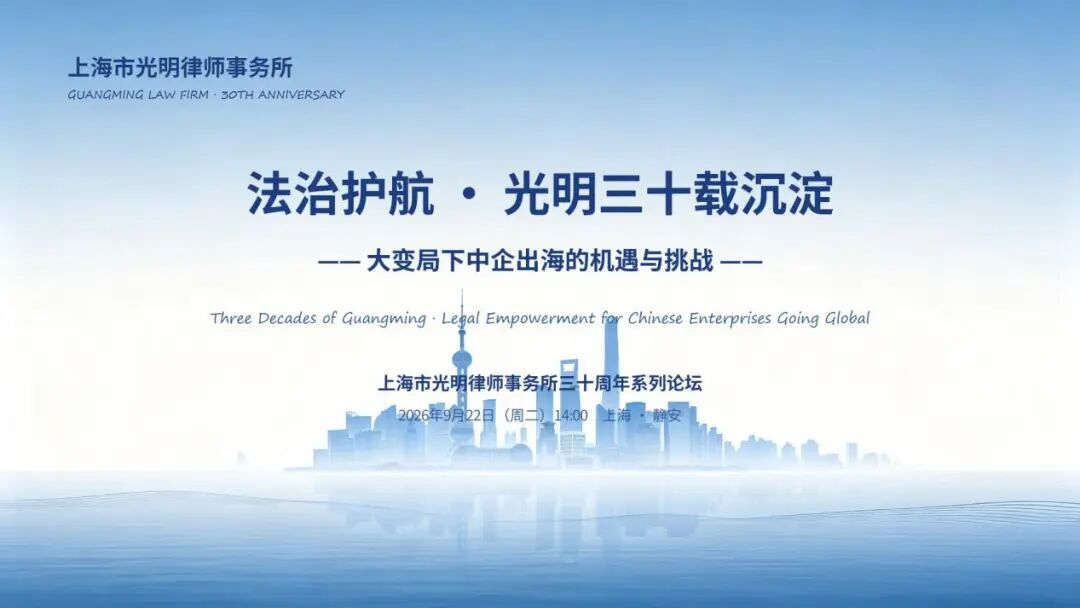 上海市光明律师事务所
GUANGMING LAW FIRM · 30TH ANNIVERSARY

法治护航 · 光明三十载沉淀

—— 大变局下中企出海的机遇与挑战 ——

Three Decades of Guangming · Legal Empowerment for Chinese Enterprises Going Global

上海市光明律师事务所三十周年系列论坛

2026年9月22日（周二）14:00 上海 · 静安